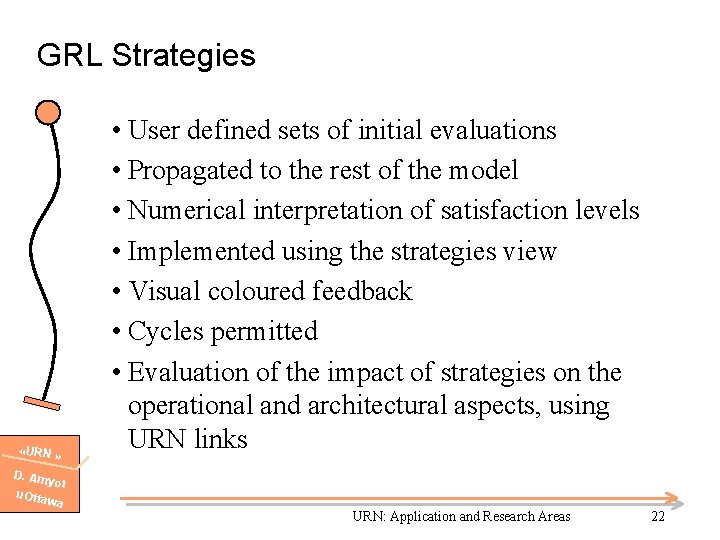 GRL Strategies

• User defined sets of initial evaluations
• Propagated to the rest of the model
• Numerical interpretation of satisfaction levels
• Implemented using the strategies view
• Visual coloured feedback
• Cycles permitted
• Evaluation of the impact of strategies on the operational and architectural aspects, using URN links

«URN »
D. Amyot
uOttawa

URN: Application and Research Areas
22